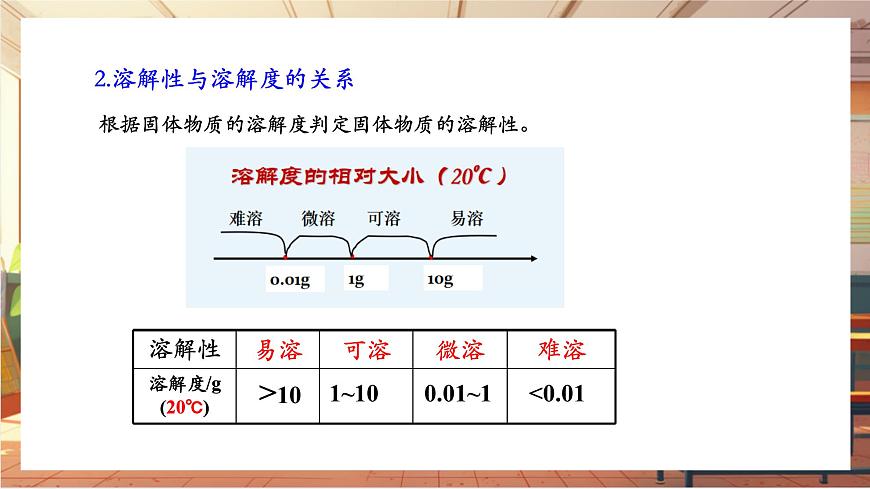 2.溶解性与溶解度的关系

根据固体物质的溶解度判定固体物质的溶解性。

溶解度的相对大小（20℃）

难溶　微溶　可溶　易溶

0.01g　1g　10g

| 溶解性 | 易溶 | 可溶 | 微溶 | 难溶 |
|---|---|---|---|---|
| 溶解度/g (20℃) | >10 | 1~10 | 0.01~1 | <0.01 |